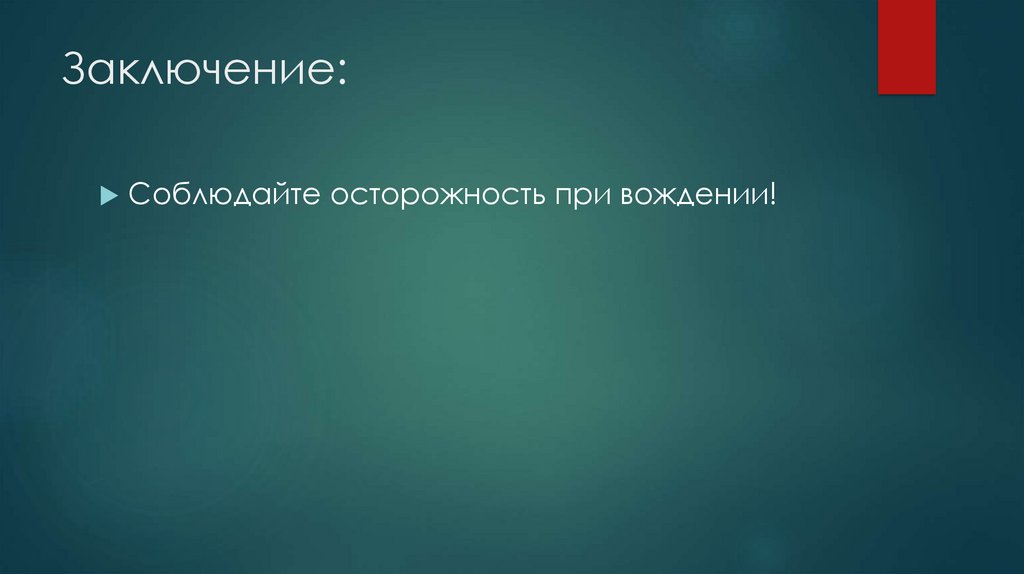 Заключение:

Соблюдайте осторожность при вождении!